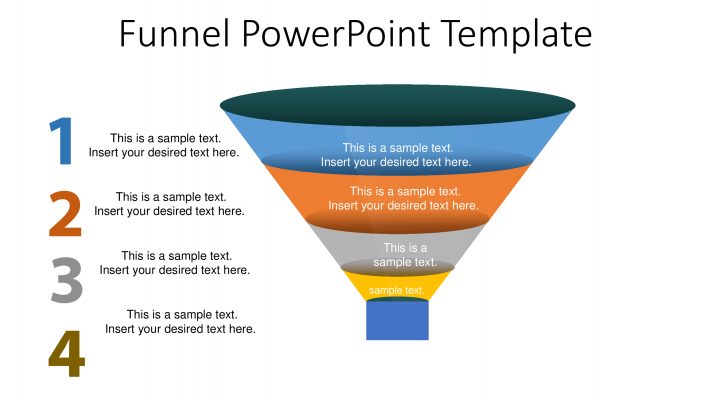 Funnel PowerPoint Template

1
This is a sample text. Insert your desired text here.

2
This is a sample text. Insert your desired text here.

3
This is a sample text. Insert your desired text here.

4
This is a sample text. Insert your desired text here.

This is a sample text. Insert your desired text here.

This is a sample text. Insert your desired text here.

This is a sample text.

sample text.